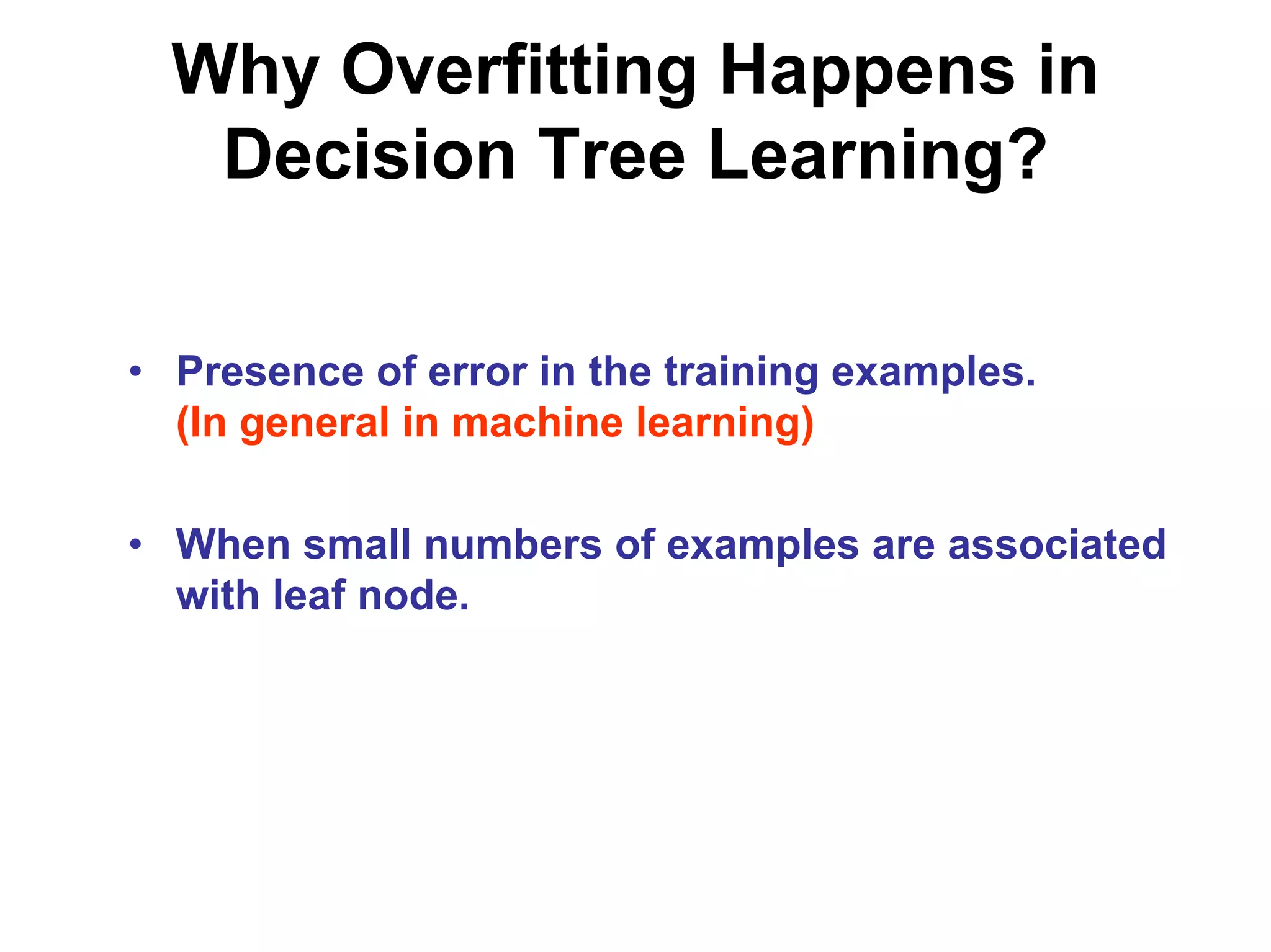 Why Overfitting Happens in Decision Tree Learning?

• Presence of error in the training examples.
(In general in machine learning)

• When small numbers of examples are associated with leaf node.